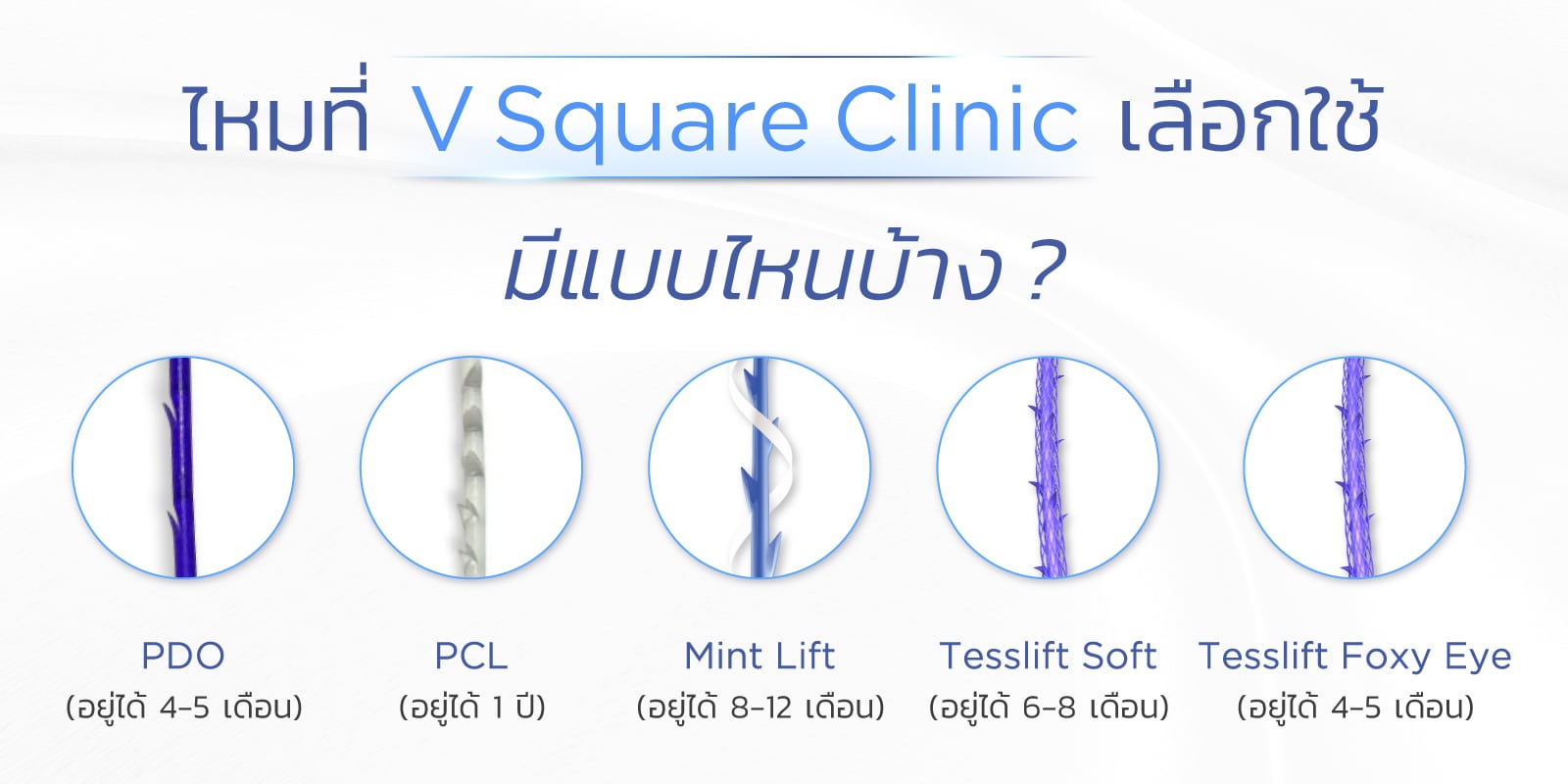 ไหมที่ V Square Clinic เลือกใช้

มีแบบไหนบ้าง ?

PDO
(อยู่ได้ 4-5 เดือน)

PCL
(อยู่ได้ 1 ปี)

Mint Lift
(อยู่ได้ 8-12 เดือน)

Tesslift Soft
(อยู่ได้ 6-8 เดือน)

Tesslift Foxy Eye
(อยู่ได้ 4-5 เดือน)